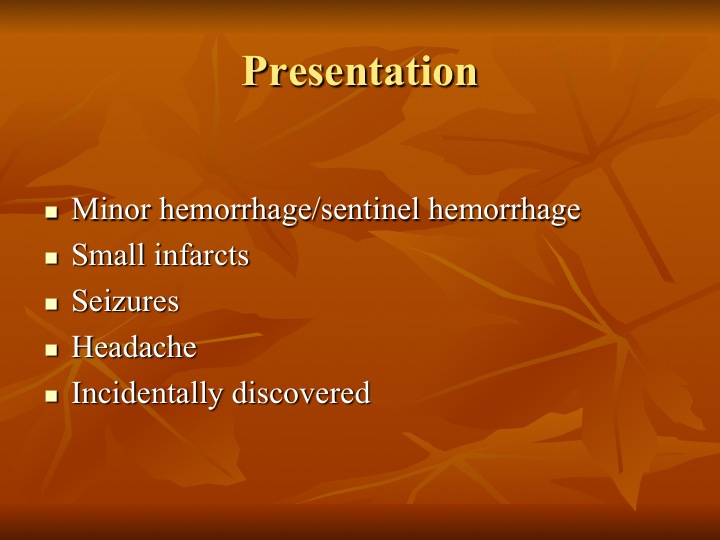 Presentation

- Minor hemorrhage/sentinel hemorrhage
- Small infarcts
- Seizures
- Headache
- Incidentally discovered